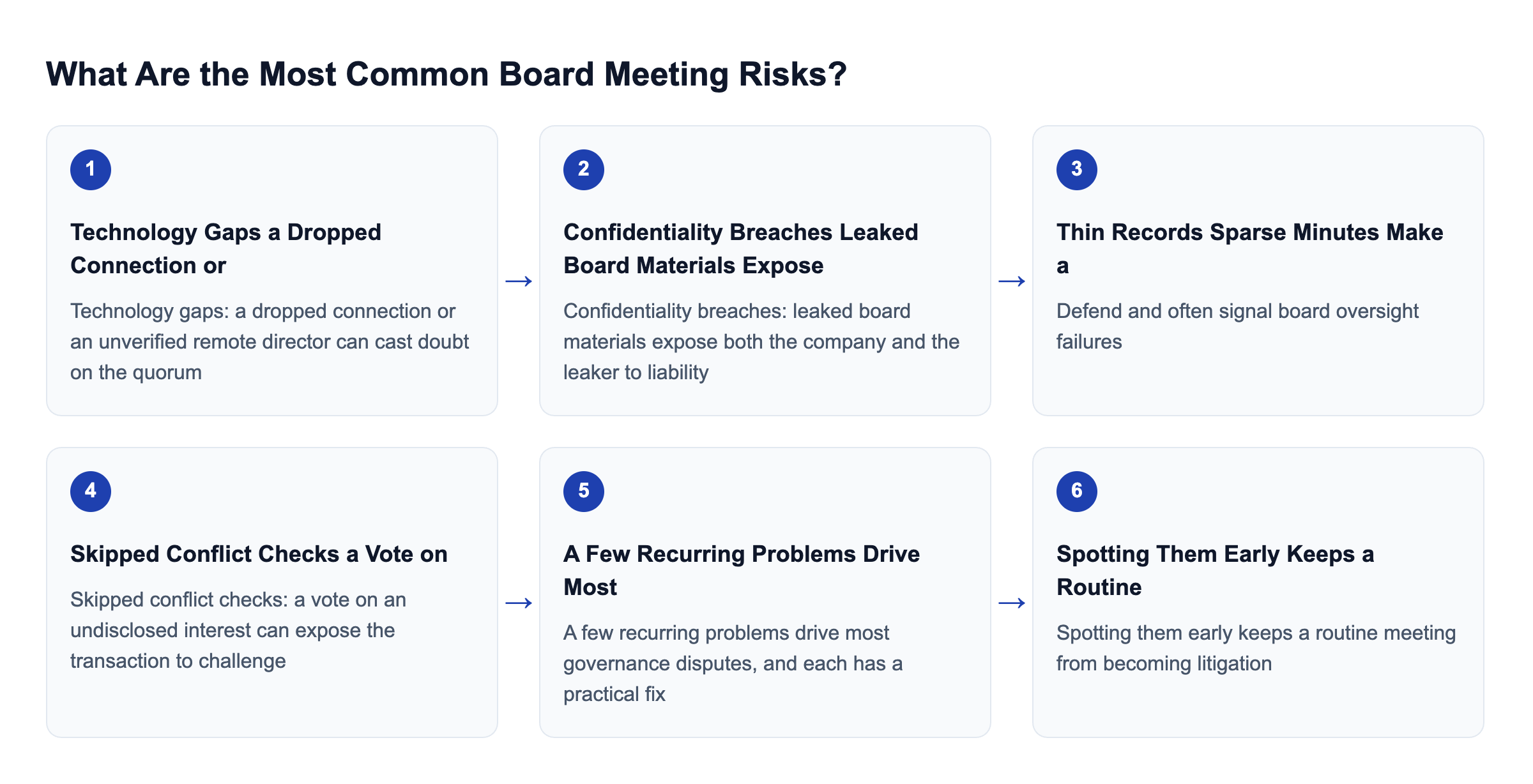 What Are the Most Common Board Meeting Risks?

1

Technology Gaps a Dropped Connection or

Technology gaps: a dropped connection or an unverified remote director can cast doubt on the quorum

→

2

Confidentiality Breaches Leaked Board Materials Expose

Confidentiality breaches: leaked board materials expose both the company and the leaker to liability

→

3

Thin Records Sparse Minutes Make a

Defend and often signal board oversight failures

4

Skipped Conflict Checks a Vote on

Skipped conflict checks: a vote on an undisclosed interest can expose the transaction to challenge

→

5

A Few Recurring Problems Drive Most

A few recurring problems drive most governance disputes, and each has a practical fix

→

6

Spotting Them Early Keeps a Routine

Spotting them early keeps a routine meeting from becoming litigation